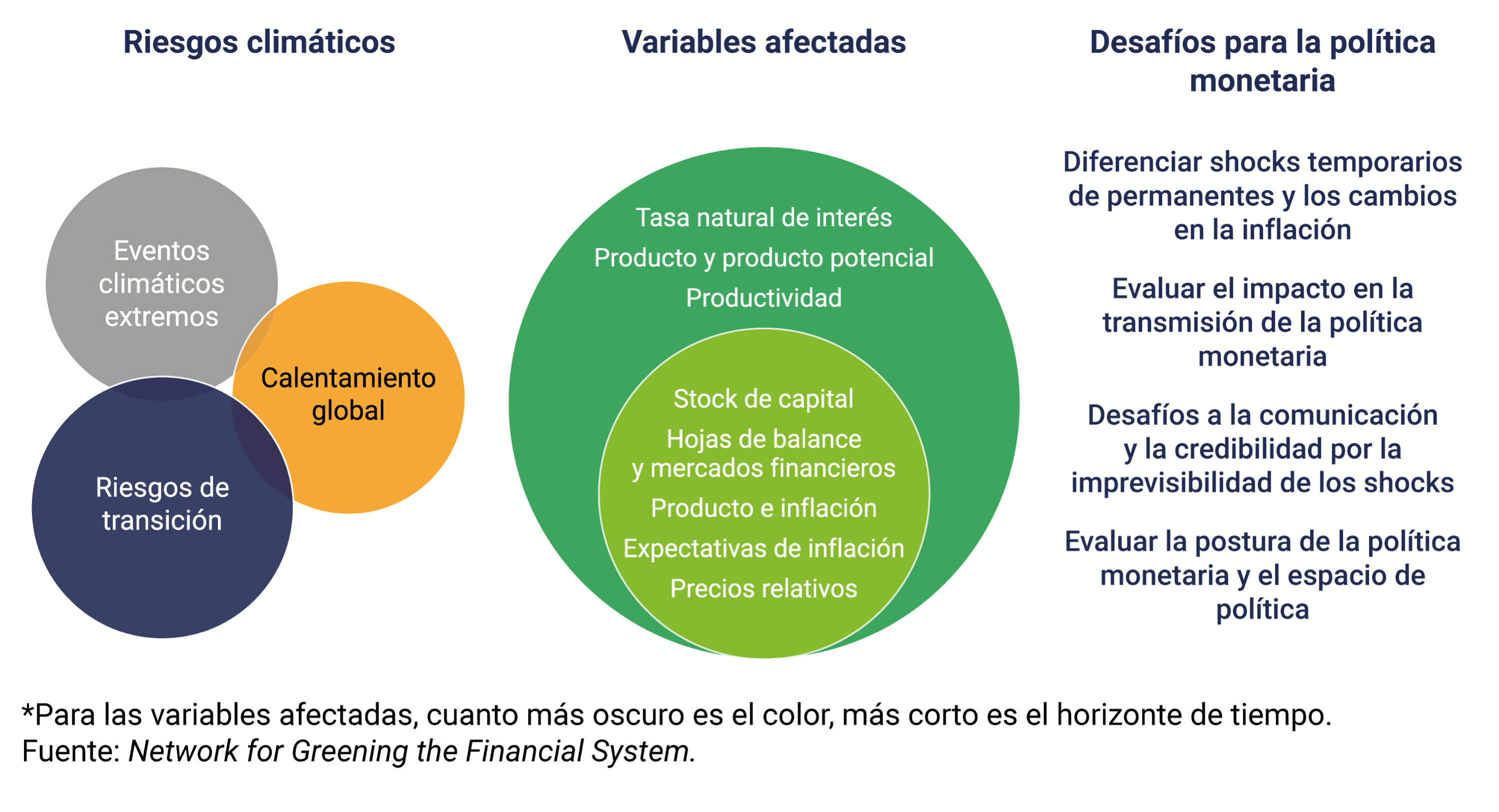 Riesgos climáticos

Eventos climáticos extremos

Calentamiento global

Riesgos de transición

Variables afectadas

Tasa natural de interés

Producto y producto potencial

Productividad

Stock de capital

Hojas de balance y mercados financieros

Producto e inflación

Expectativas de inflación

Precios relativos

Desafíos para la política monetaria

Diferenciar shocks temporarios de permanentes y los cambios en la inflación

Evaluar el impacto en la transmisión de la política monetaria

Desafíos a la comunicación y la credibilidad por la imprevisibilidad de los shocks

Evaluar la postura de la política monetaria y el espacio de política

*Para las variables afectadas, cuanto más oscuro es el color, más corto es el horizonte de tiempo.
Fuente: Network for Greening the Financial System.